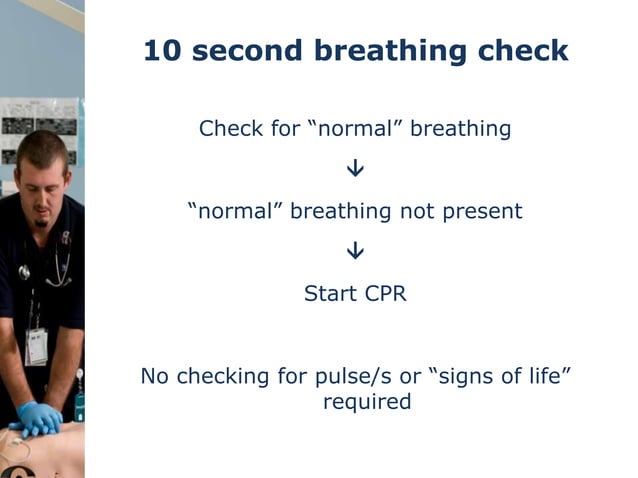 10 second breathing check

Check for “normal” breathing

↓

“normal” breathing not present

↓

Start CPR

No checking for pulse/s or “signs of life” required